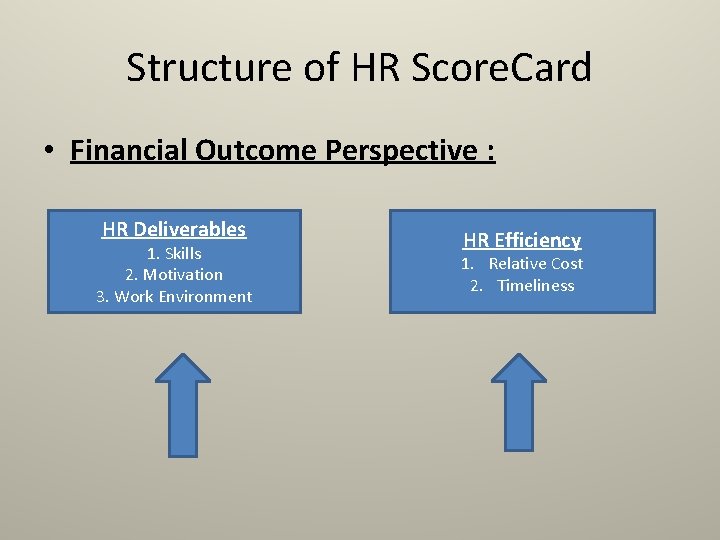 Structure of HR ScoreCard

• Financial Outcome Perspective :

HR Deliverables
1. Skills
2. Motivation
3. Work Environment

HR Efficiency
1. Relative Cost
2. Timeliness